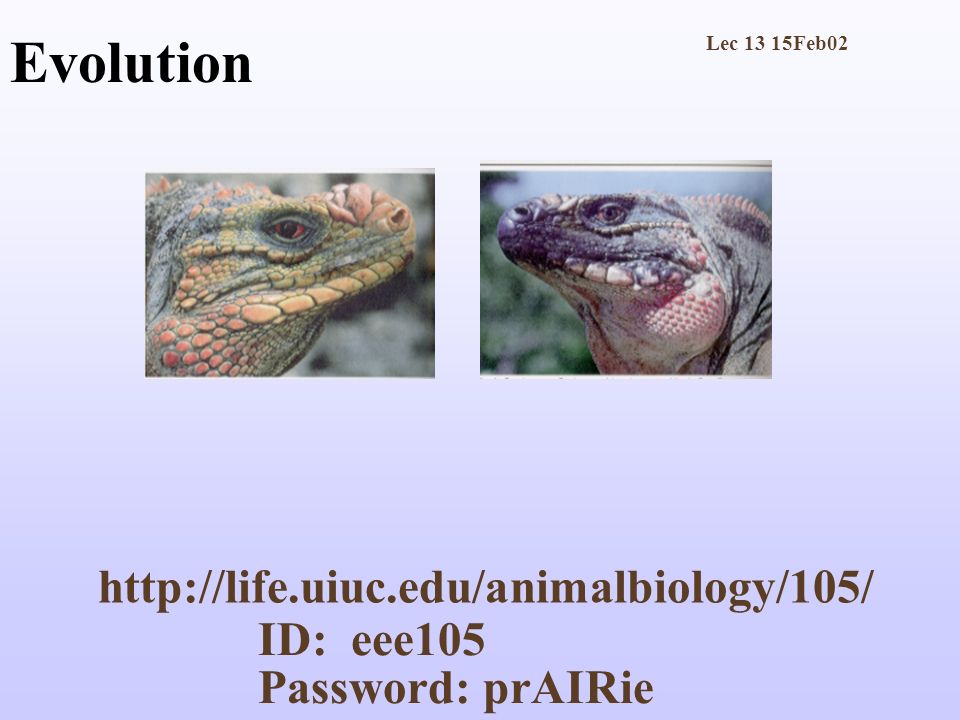 Evolution

Lec 13 15Feb02

http://life.uiuc.edu/animalbiology/105/
ID: eee105
Password: prAIRie